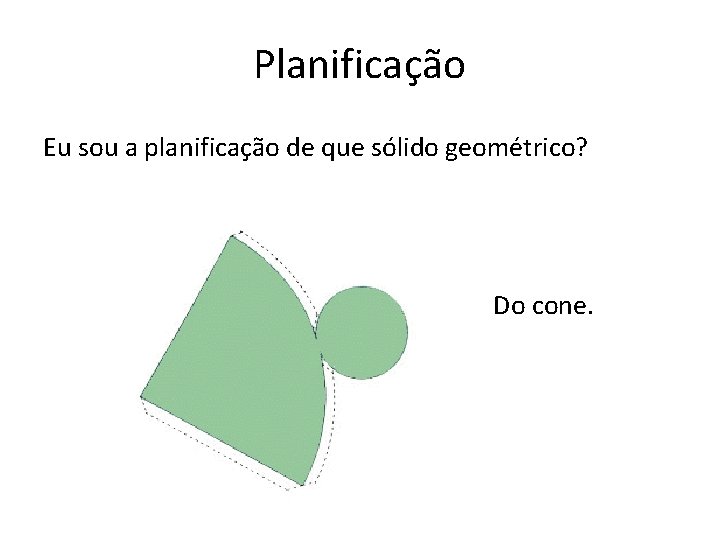 Planificação

Eu sou a planificação de que sólido geométrico?

Do cone.